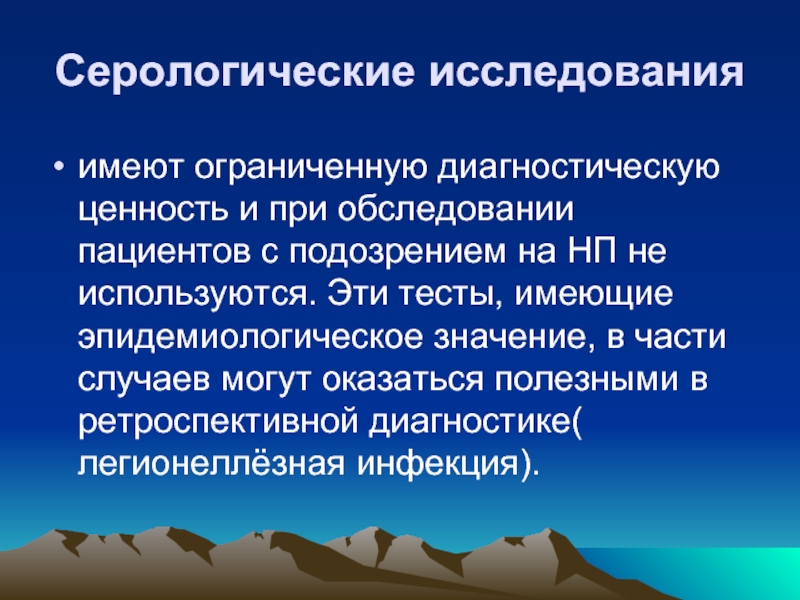 Серологические исследования

• имеют ограниченную диагностическую ценность и при обследовании пациентов с подозрением на НП не используются. Эти тесты, имеющие эпидемиологическое значение, в части случаев могут оказаться полезными в ретроспективной диагностике( легионеллёзная инфекция).